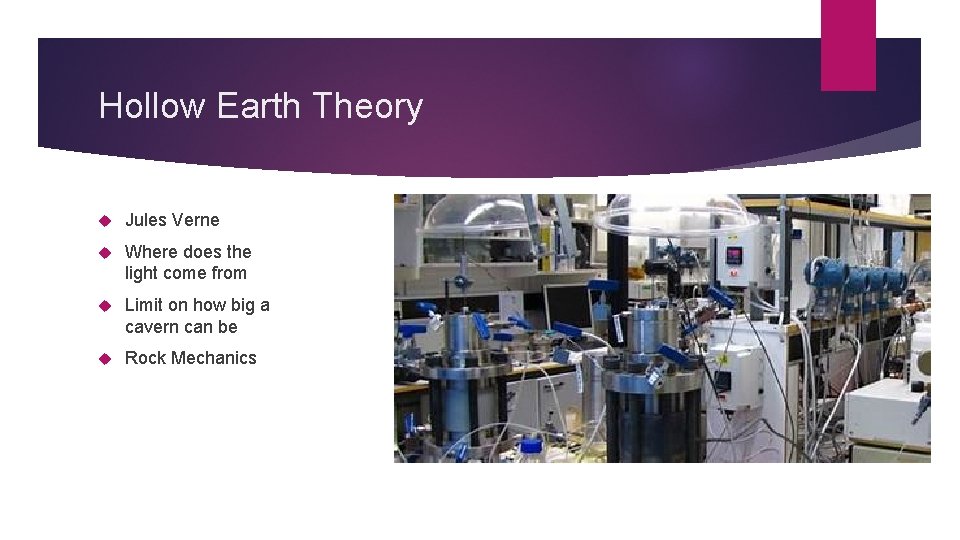 Hollow Earth Theory

Jules Verne

Where does the light come from

Limit on how big a cavern can be

Rock Mechanics